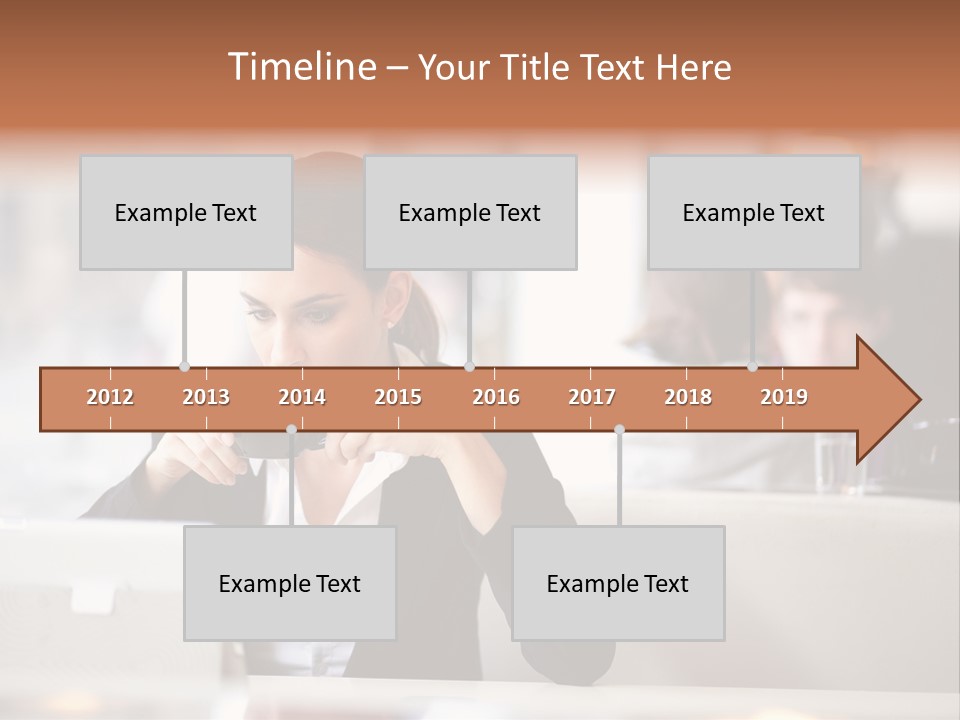 Timeline – Your Title Text Here

Example Text

Example Text

Example Text

2012
2013
2014
2015
2016
2017
2018
2019

Example Text

Example Text